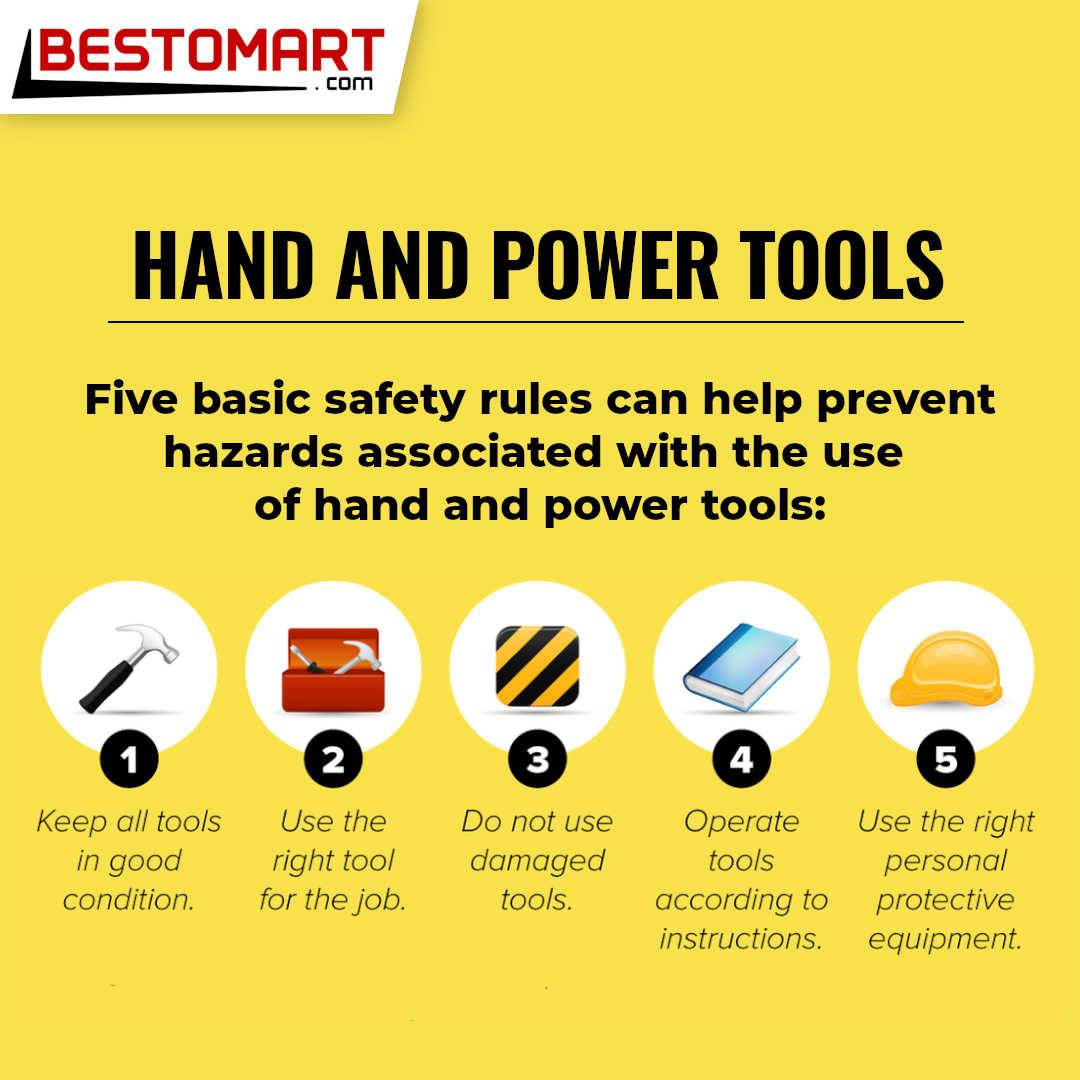 BESTOMART
.com

HAND AND POWER TOOLS

Five basic safety rules can help prevent hazards associated with the use of hand and power tools:

1
Keep all tools in good condition.

2
Use the right tool for the job.

3
Do not use damaged tools.

4
Operate tools according to instructions.

5
Use the right personal protective equipment.